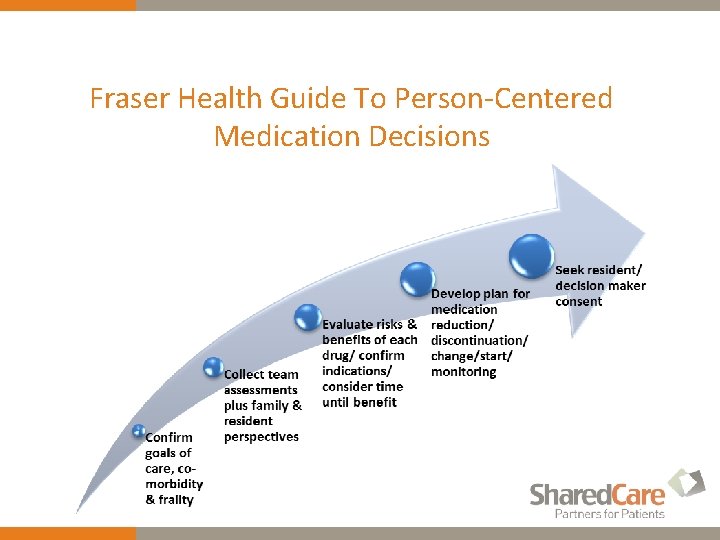 Fraser Health Guide To Person-Centered Medication Decisions

Confirm goals of care, co-morbidity & frailty

Collect team assessments plus family & resident perspectives

Evaluate risks & benefits of each drug/ confirm indications/ consider time until benefit

Develop plan for medication reduction/ discontinuation/ change/start/ monitoring

Seek resident/ decision maker consent

SharedCare
Partners for Patients